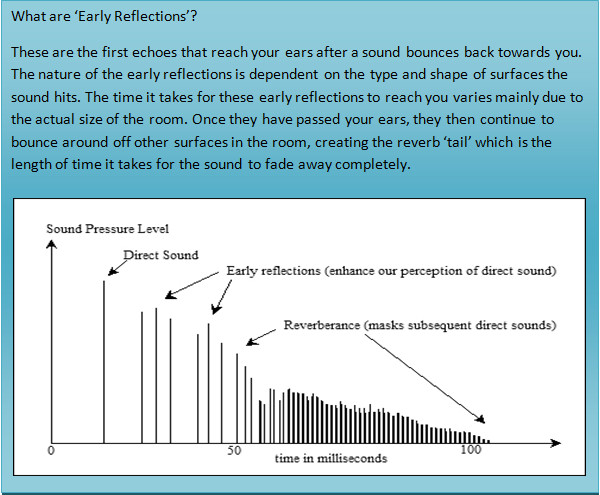 What are 'Early Reflections'?

These are the first echoes that reach your ears after a sound bounces back towards you. The nature of the early reflections is dependent on the type and shape of surfaces the sound hits. The time it takes for these early reflections to reach you varies mainly due to the actual size of the room. Once they have passed your ears, they then continue to bounce around off other surfaces in the room, creating the reverb 'tail' which is the length of time it takes for the sound to fade away completely.

Sound Pressure Level
Direct Sound
Early reflections (enhance our perception of direct sound)
Reverberance (masks subsequent direct sounds)
0
50
100
time in milliseconds